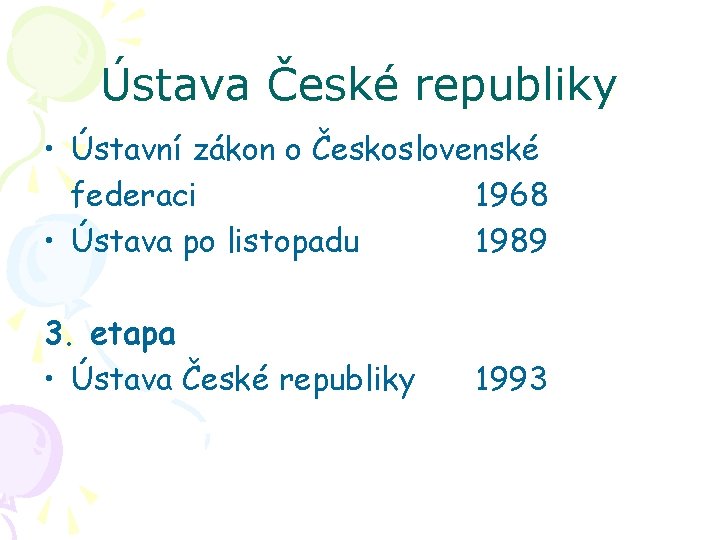 Ústava České republiky

• Ústavní zákon o Československé federaci 1968
• Ústava po listopadu 1989

3. etapa
• Ústava České republiky 1993